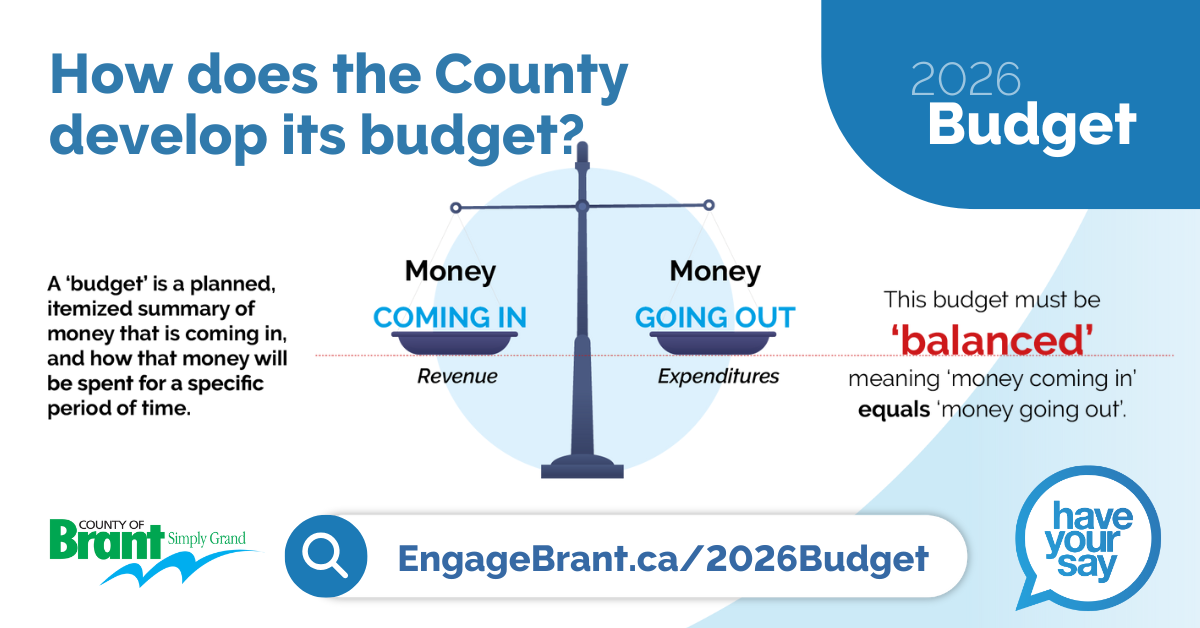 How does the County develop its budget?

2026
Budget

A 'budget' is a planned, itemized summary of money that is coming in, and how that money will be spent for a specific period of time.

Money
COMING IN
Revenue

Money
GOING OUT
Expenditures

This budget must be
'balanced'
meaning 'money coming in' equals 'money going out'.

COUNTY OF
Brant
Simply Grand

EngageBrant.ca/2026Budget

have your say